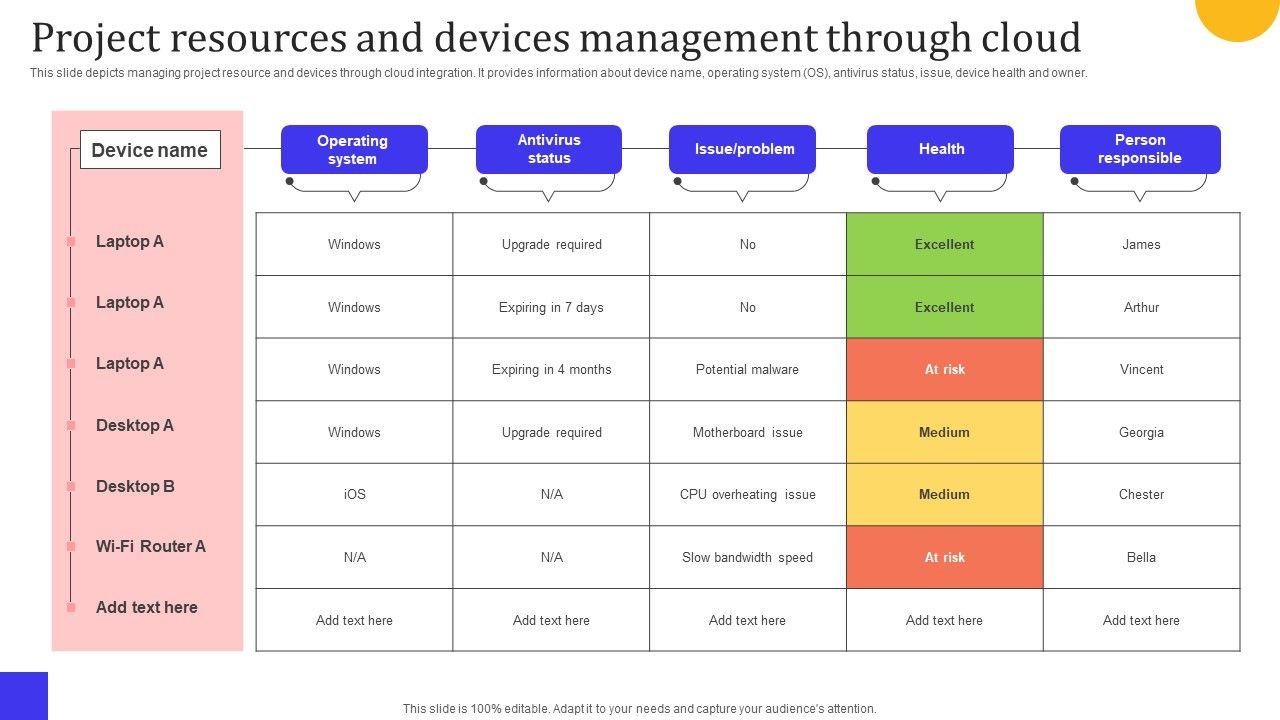 Project resources and devices management through cloud

This slide depicts managing project resource and devices through cloud integration. It provides information about device name, operating system (OS), antivirus status, issue, device health and owner.

| Device name | Operating system | Antivirus status | Issue/problem | Health | Person responsible |
|---|---|---|---|---|---|
| Laptop A | Windows | Upgrade required | No | Excellent | James |
| Laptop A | Windows | Expiring in 7 days | No | Excellent | Arthur |
| Laptop A | Windows | Expiring in 4 months | Potential malware | At risk | Vincent |
| Desktop A | Windows | Upgrade required | Motherboard issue | Medium | Georgia |
| Desktop B | iOS | N/A | CPU overheating issue | Medium | Chester |
| Wi-Fi Router A | N/A | N/A | Slow bandwidth speed | At risk | Bella |
| Add text here | Add text here | Add text here | Add text here | Add text here | Add text here |

This slide is 100% editable. Adapt it to your needs and capture your audience's attention.